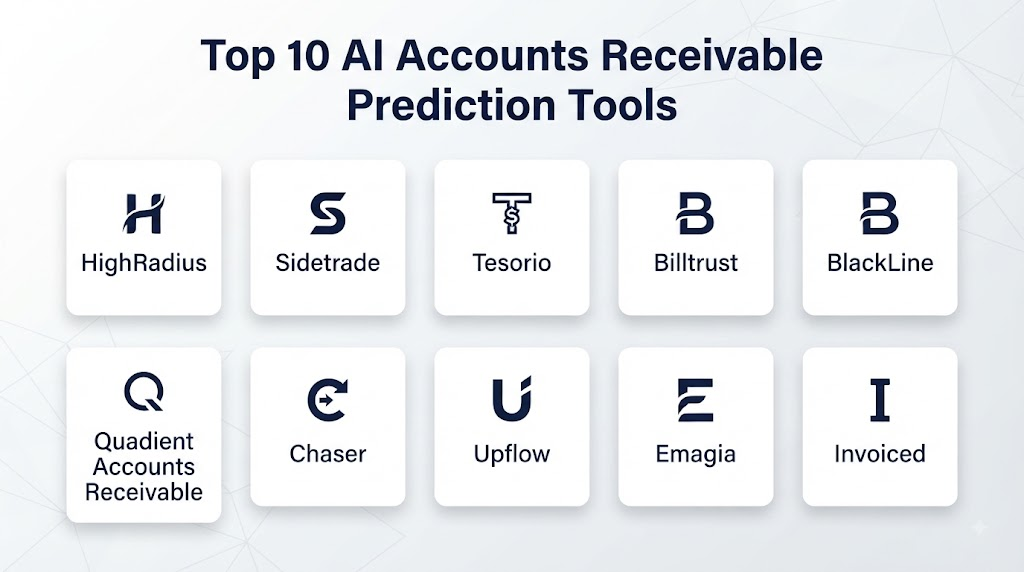 Top 10 AI Accounts Receivable Prediction Tools

HighRadius

Sidetrade

Tesorio

Billtrust

BlackLine

Quadient Accounts Receivable

Chaser

Upflow

Emagia

Invoiced